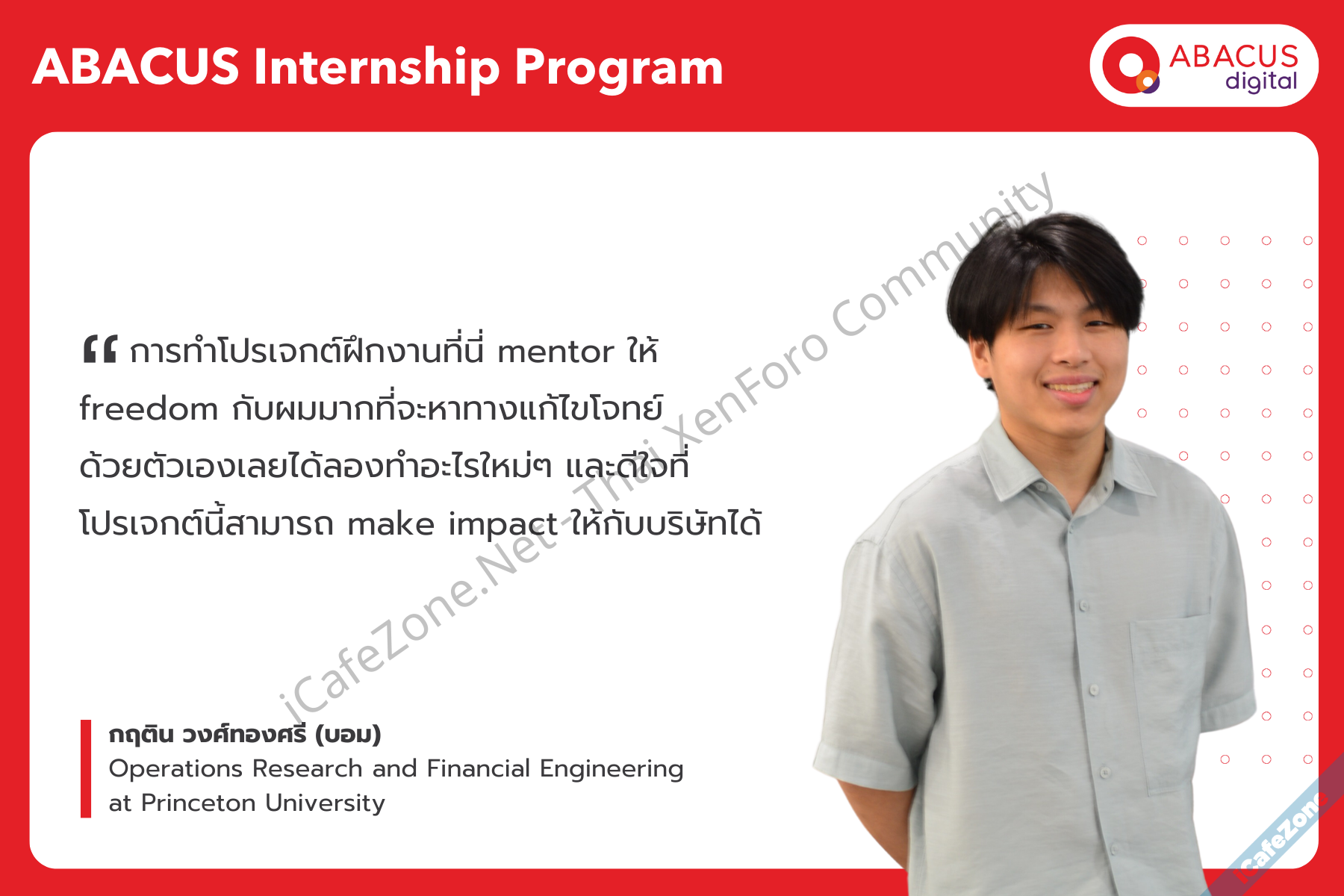 ABACUS Internship Program

ABACUS digital

“ การทำโปรเจกต์ฝึกงานที่นี่ mentor ให้ freedom กับผมมากที่จะหาทางแก้ไขโจทย์ด้วยตัวเองเลยได้ลองทำอะไรใหม่ๆ และดีใจที่โปรเจกต์นี้สามารถ make impact ให้กับบริษัทได้

iCafeZone.Net - Thai XenForo Community

กฤติน วงศ์ทองศรี (บอม)
Operations Research and Financial Engineering at Princeton University

iCafeZone